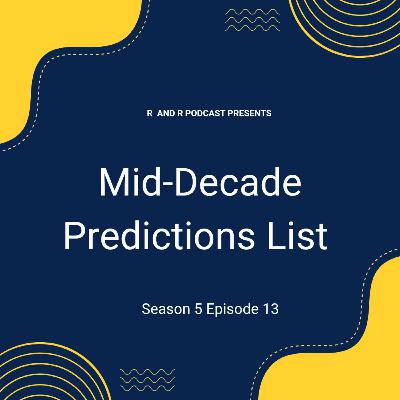 R AND R PODCAST PRESENTS

Mid-Decade Predictions List

Season 5 Episode 13